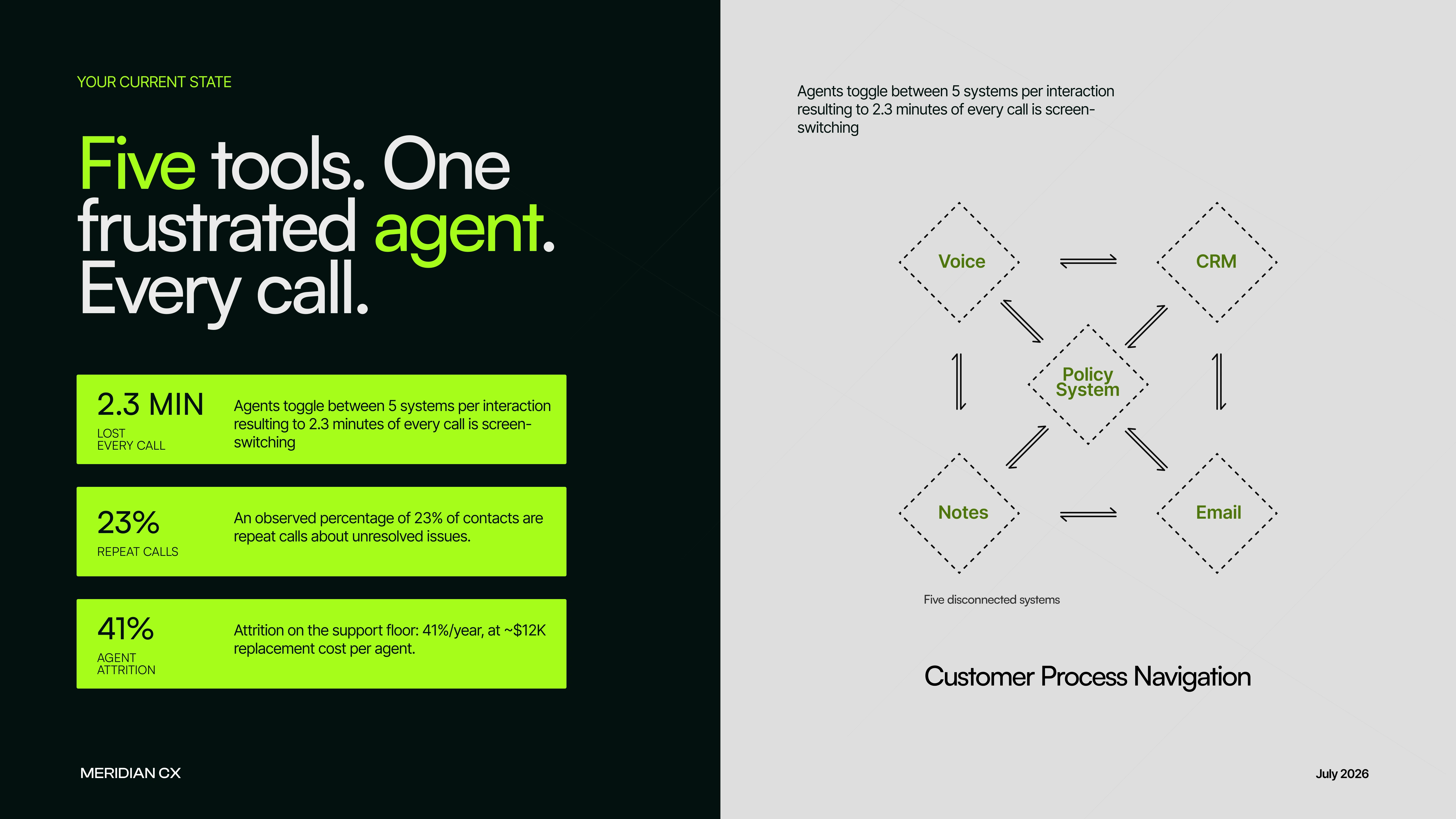 YOUR CURRENT STATE

Five tools. One frustrated agent. Every call.

2.3 MIN
LOST
EVERY CALL

Agents toggle between 5 systems per interaction resulting to 2.3 minutes of every call is screen-switching

23%
REPEAT CALLS

An observed percentage of 23% of contacts are repeat calls about unresolved issues.

41%
AGENT
ATTRITION

Attrition on the support floor: 41%/year, at ~$12K replacement cost per agent.

MERIDIAN CX

Agents toggle between 5 systems per interaction resulting to 2.3 minutes of every call is screen-switching

Voice

CRM

Policy System

Notes

Email

Five disconnected systems

Customer Process Navigation

July 2026